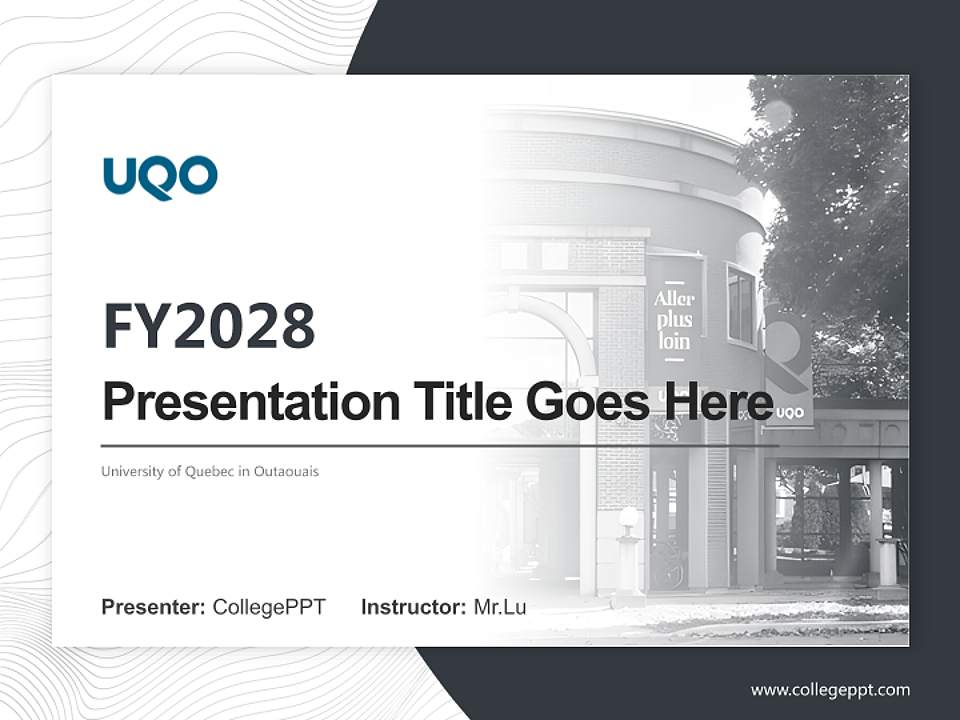 UQO

FY2028

Presentation Title Goes Here

University of Quebec in Outaouais

Aller plus loin

UQO

Presenter: CollegePPT Instructor: Mr.Lu

www.collegeppt.com